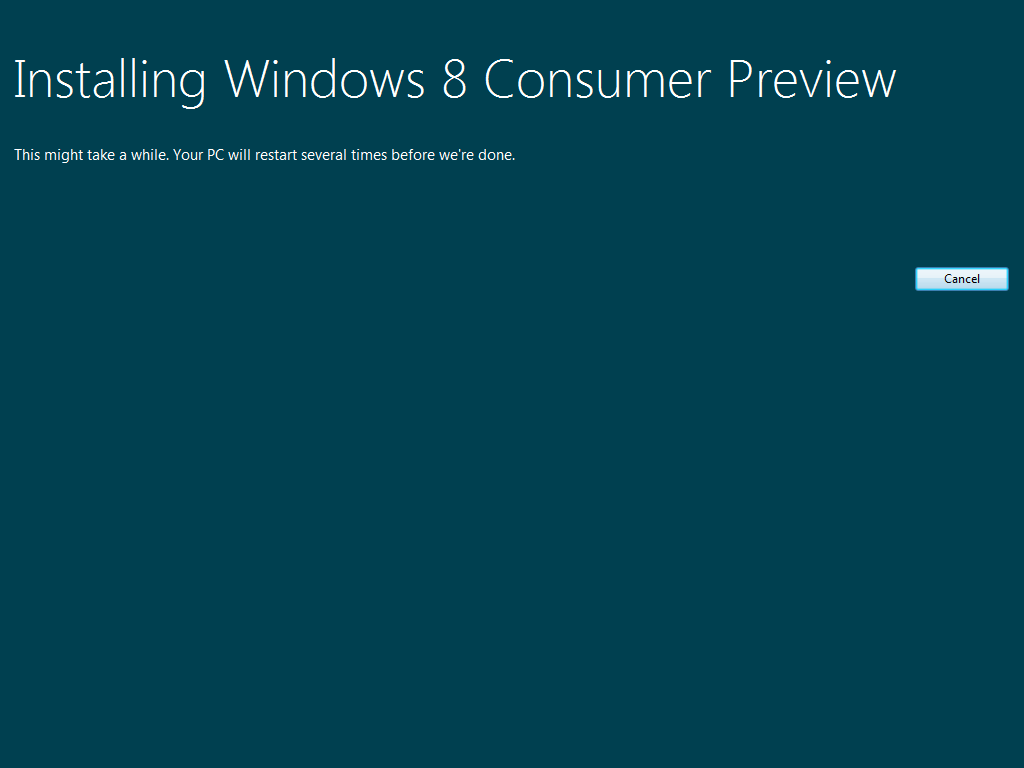 Installing Windows 8 Consumer Preview

This might take a while. Your PC will restart several times before we're done.

Cancel